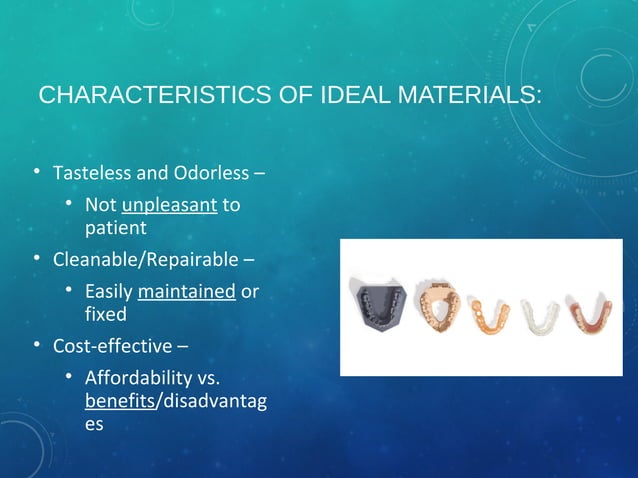 CHARACTERISTICS OF IDEAL MATERIALS:

• Tasteless and Odorless –
  • Not unpleasant to patient
• Cleanable/Repairable –
  • Easily maintained or fixed
• Cost-effective –
  • Affordability vs. benefits/disadvantages